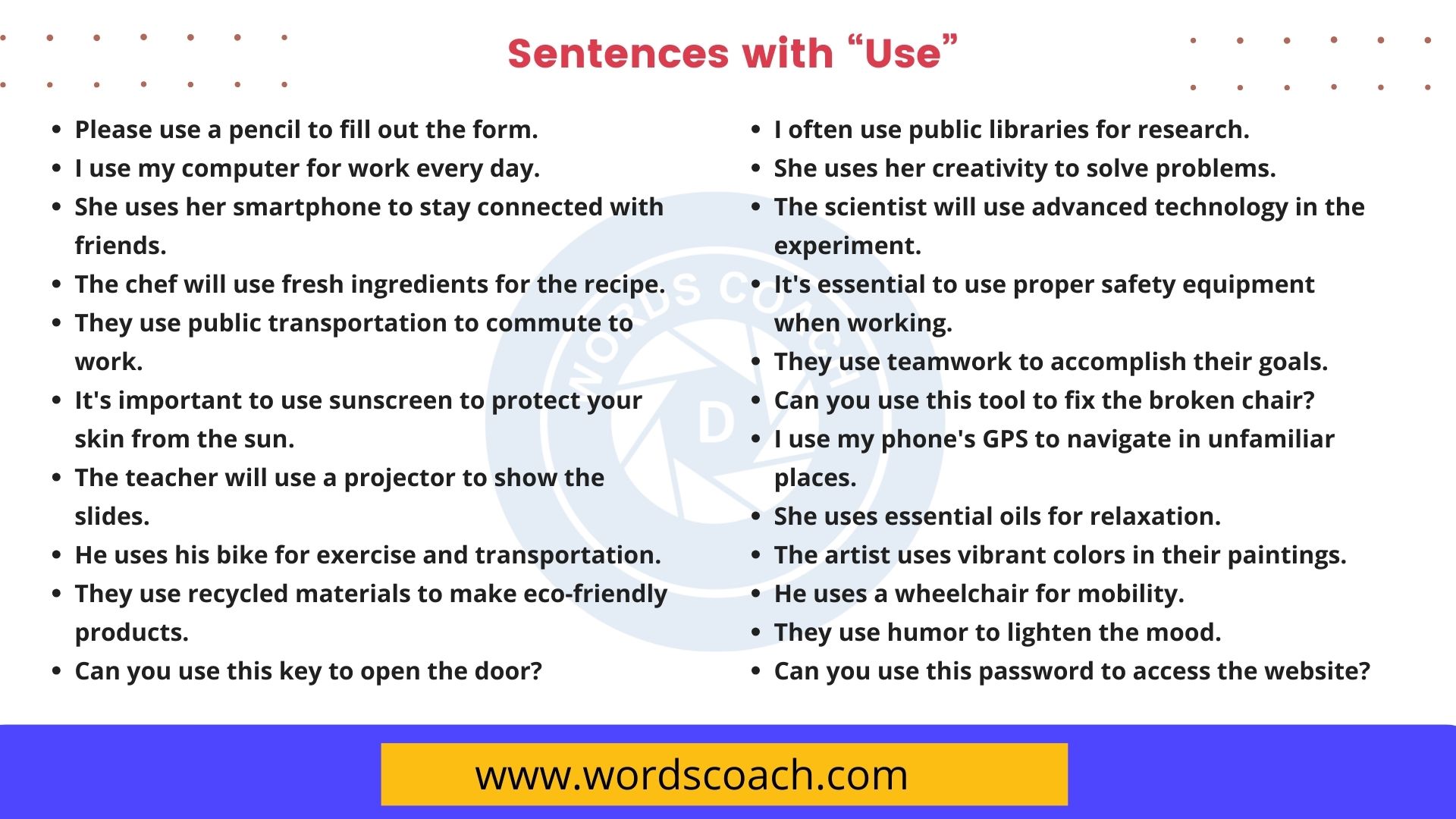 Sentences with “Use”

- Please use a pencil to fill out the form.
- I use my computer for work every day.
- She uses her smartphone to stay connected with friends.
- The chef will use fresh ingredients for the recipe.
- They use public transportation to commute to work.
- It's important to use sunscreen to protect your skin from the sun.
- The teacher will use a projector to show the slides.
- He uses his bike for exercise and transportation.
- They use recycled materials to make eco-friendly products.
- Can you use this key to open the door?

- I often use public libraries for research.
- She uses her creativity to solve problems.
- The scientist will use advanced technology in the experiment.
- It's essential to use proper safety equipment when working.
- They use teamwork to accomplish their goals.
- Can you use this tool to fix the broken chair?
- I use my phone's GPS to navigate in unfamiliar places.
- She uses essential oils for relaxation.
- The artist uses vibrant colors in their paintings.
- He uses a wheelchair for mobility.
- They use humor to lighten the mood.
- Can you use this password to access the website?

WORDS COACH

www.wordscoach.com